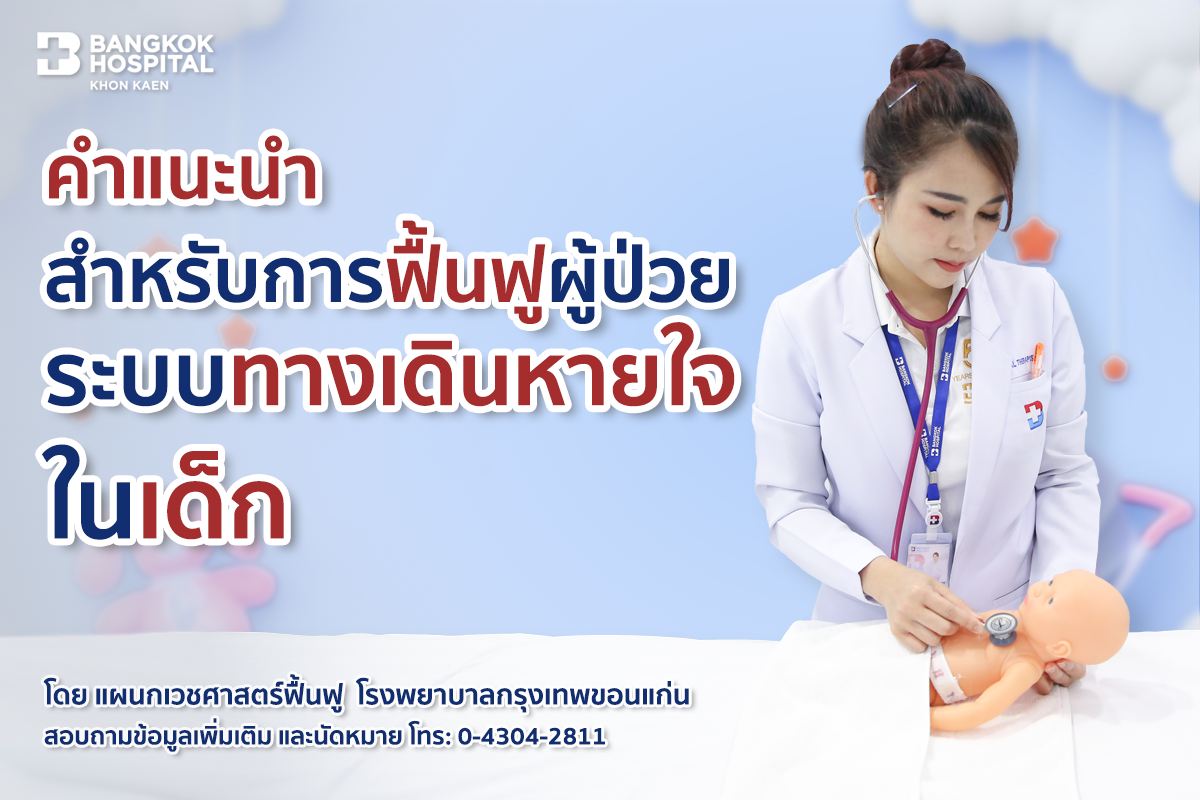 BANGKOK HOSPITAL
KHON KAEN

คำแนะนำ
สำหรับการฟื้นฟูผู้ป่วย
ระบบทางเดินหายใจ
ในเด็ก

โดย แผนกเวชศาสตร์ฟื้นฟู โรงพยาบาลกรุงเทพขอนแก่น
สอบถามข้อมูลเพิ่มเติม และนัดหมาย โทร: 0-4304-2811